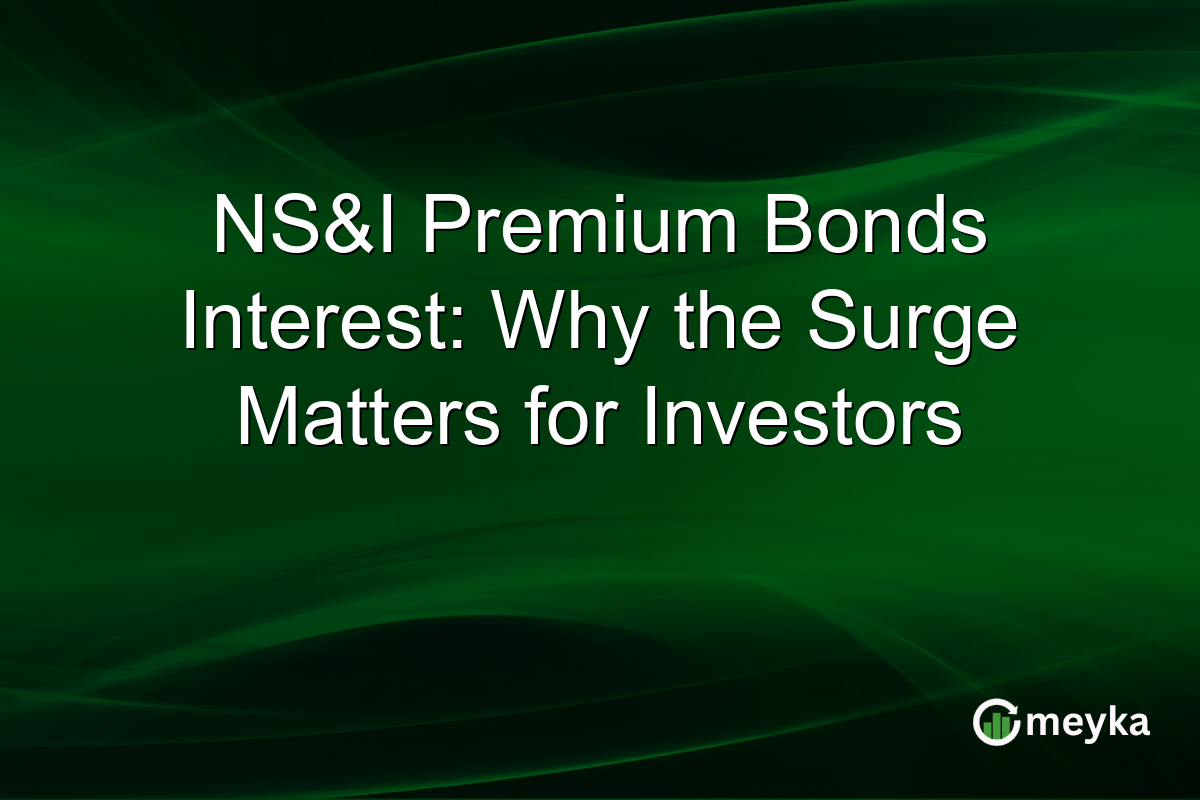 NS&I Premium Bonds Interest: Why the Surge Matters for Investors

meyka